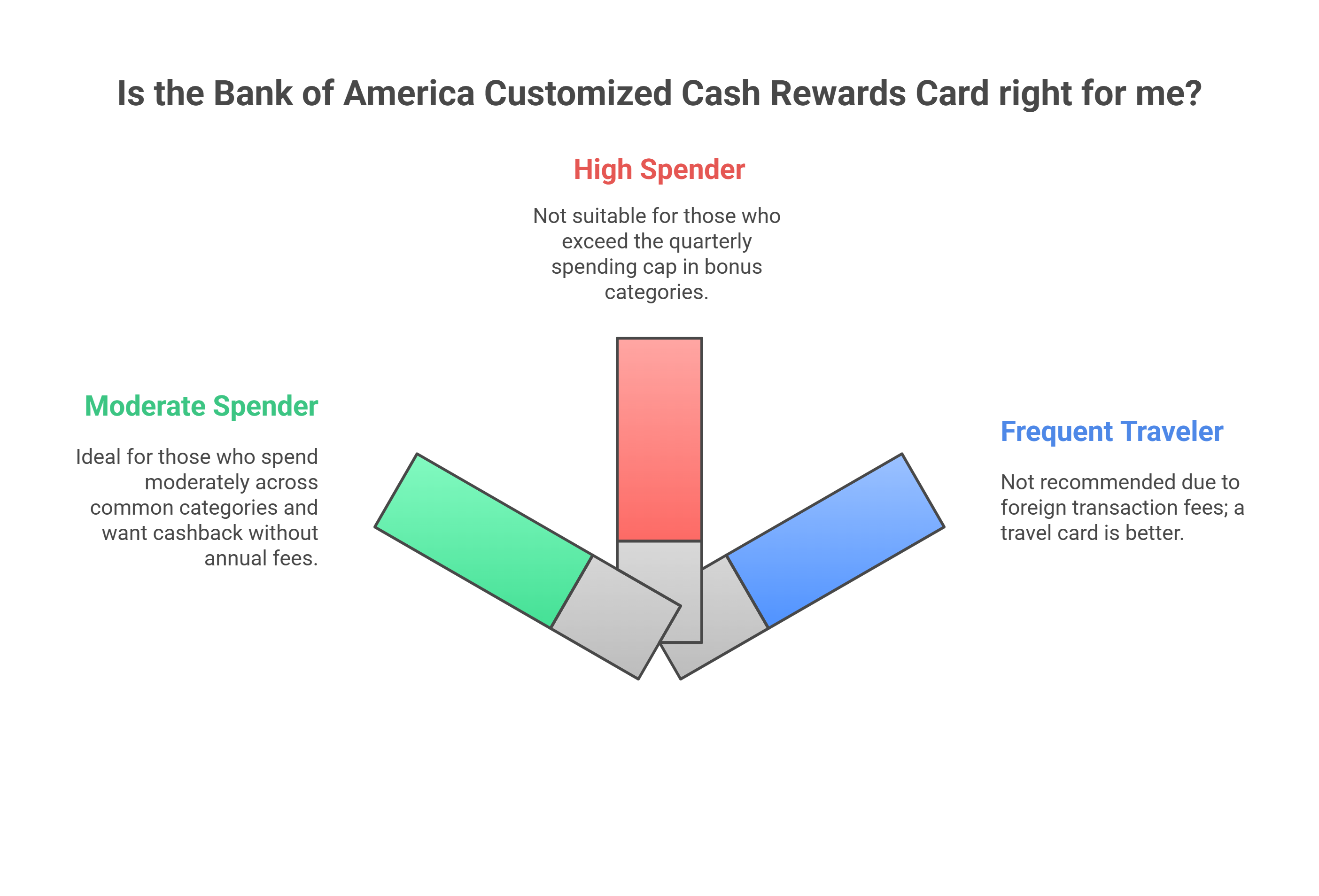 Is the Bank of America Customized Cash Rewards Card right for me?

High Spender

Not suitable for those who exceed the quarterly spending cap in bonus categories.

Moderate Spender

Ideal for those who spend moderately across common categories and want cashback without annual fees.

Frequent Traveler

Not recommended due to foreign transaction fees; a travel card is better.